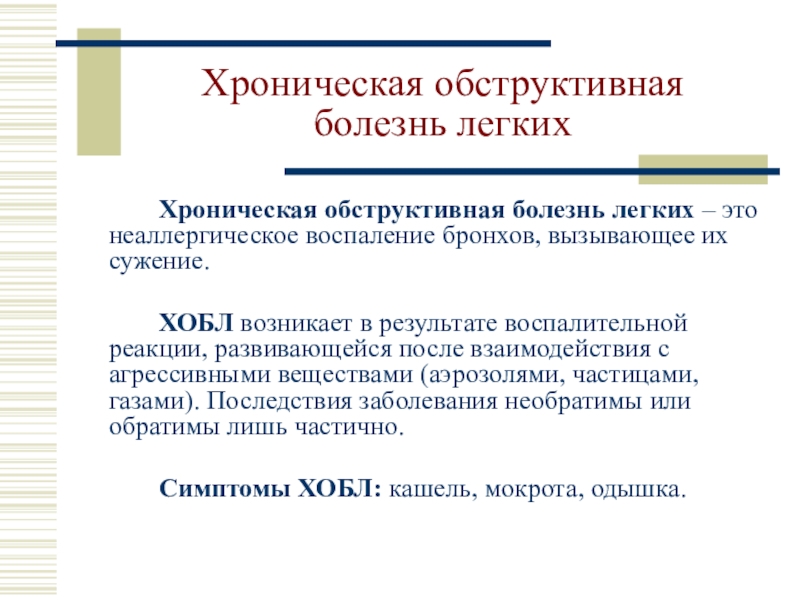 Хроническая обструктивная болезнь легких

Хроническая обструктивная болезнь легких – это неаллергическое воспаление бронхов, вызывающее их сужение.

ХОБЛ возникает в результате воспалительной реакции, развивающейся после взаимодействия с агрессивными веществами (аэрозолями, частицами, газами). Последствия заболевания необратимы или обратимы лишь частично.

Симптомы ХОБЛ: кашель, мокрота, одышка.